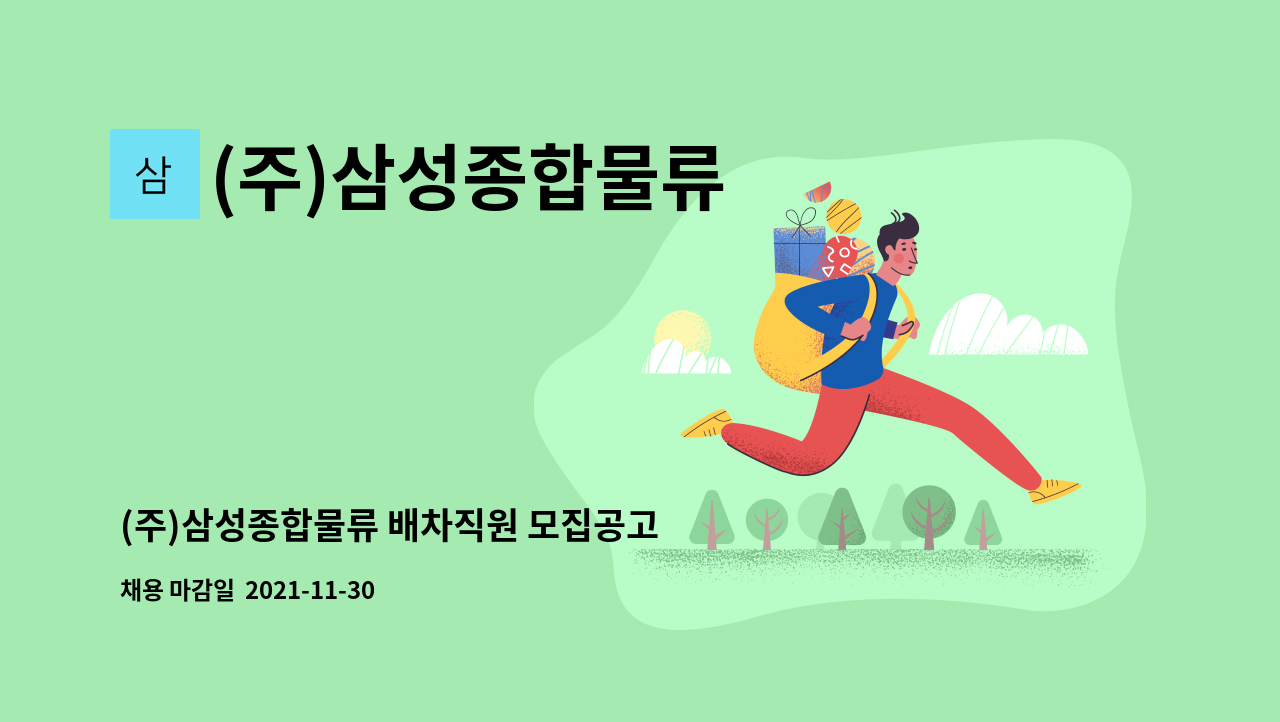 삼

(주)삼성종합물류

(주)삼성종합물류 배차직원 모집공고

채용 마감일 2021-11-30